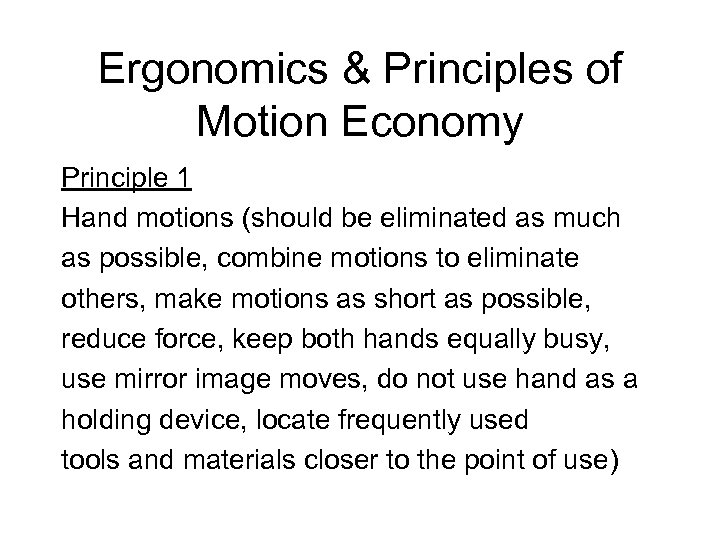 Ergonomics & Principles of Motion Economy

Principle 1

Hand motions (should be eliminated as much as possible, combine motions to eliminate others, make motions as short as possible, reduce force, keep both hands equally busy, use mirror image moves, do not use hand as a holding device, locate frequently used tools and materials closer to the point of use)